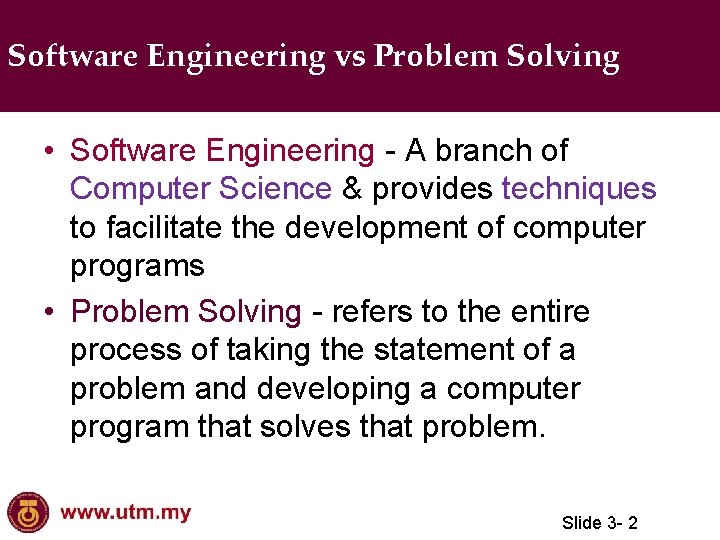 Software Engineering vs Problem Solving

• Software Engineering - A branch of Computer Science & provides techniques to facilitate the development of computer programs

• Problem Solving - refers to the entire process of taking the statement of a problem and developing a computer program that solves that problem.

www.utm.my

Slide 3- 2